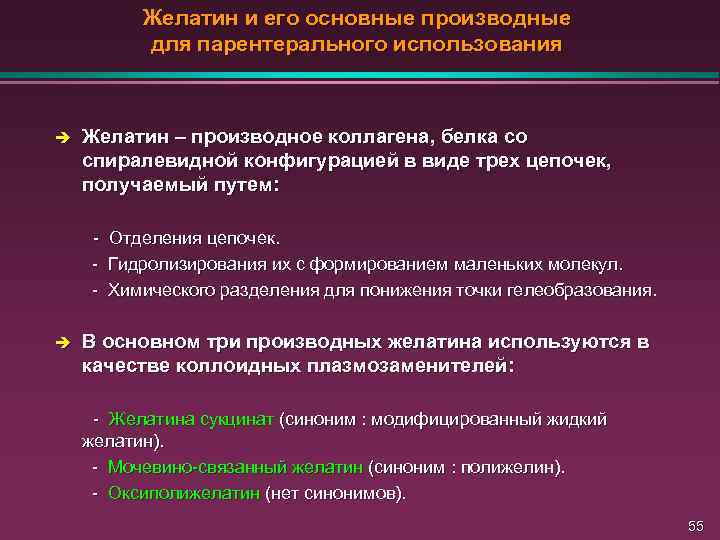 Желатин и его основные производные для парентерального использования

➔ Желатин – производное коллагена, белка со спиралевидной конфигурацией в виде трех цепочек, получаемый путем:

- Отделения цепочек.
- Гидролизирования их с формированием маленьких молекул.
- Химического разделения для понижения точки гелеобразования.

➔ В основном три производных желатина используются в качестве коллоидных плазмозаменителей:

- Желатина сукцинат (синоним : модифицированный жидкий желатин).
- Мочевино-связанный желатин (синоним : полижелин).
- Оксиполижелатин (нет синонимов).

55